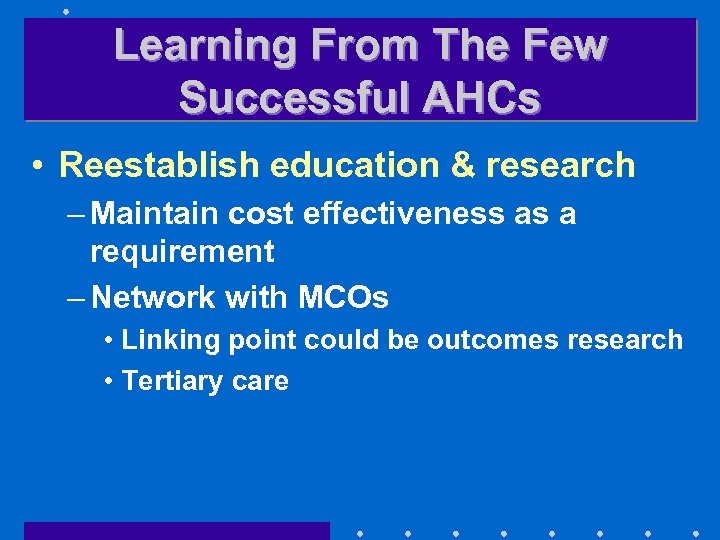 Learning From The Few Successful AHCs

• Reestablish education & research
– Maintain cost effectiveness as a requirement
– Network with MCOs
• Linking point could be outcomes research
• Tertiary care